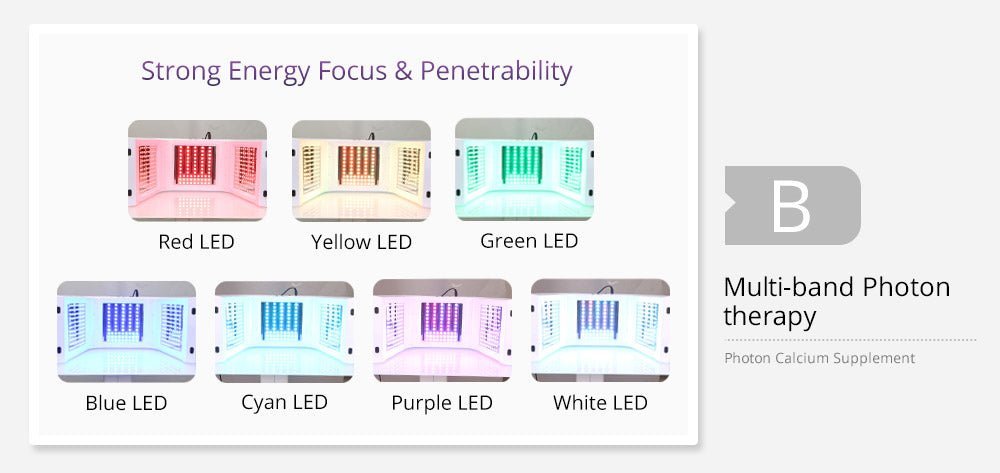 Strong Energy Focus & Penetrability

Red LED

Yellow LED

Green LED

Blue LED

Cyan LED

Purple LED

White LED

B

Multi-band Photon therapy

Photon Calcium Supplement